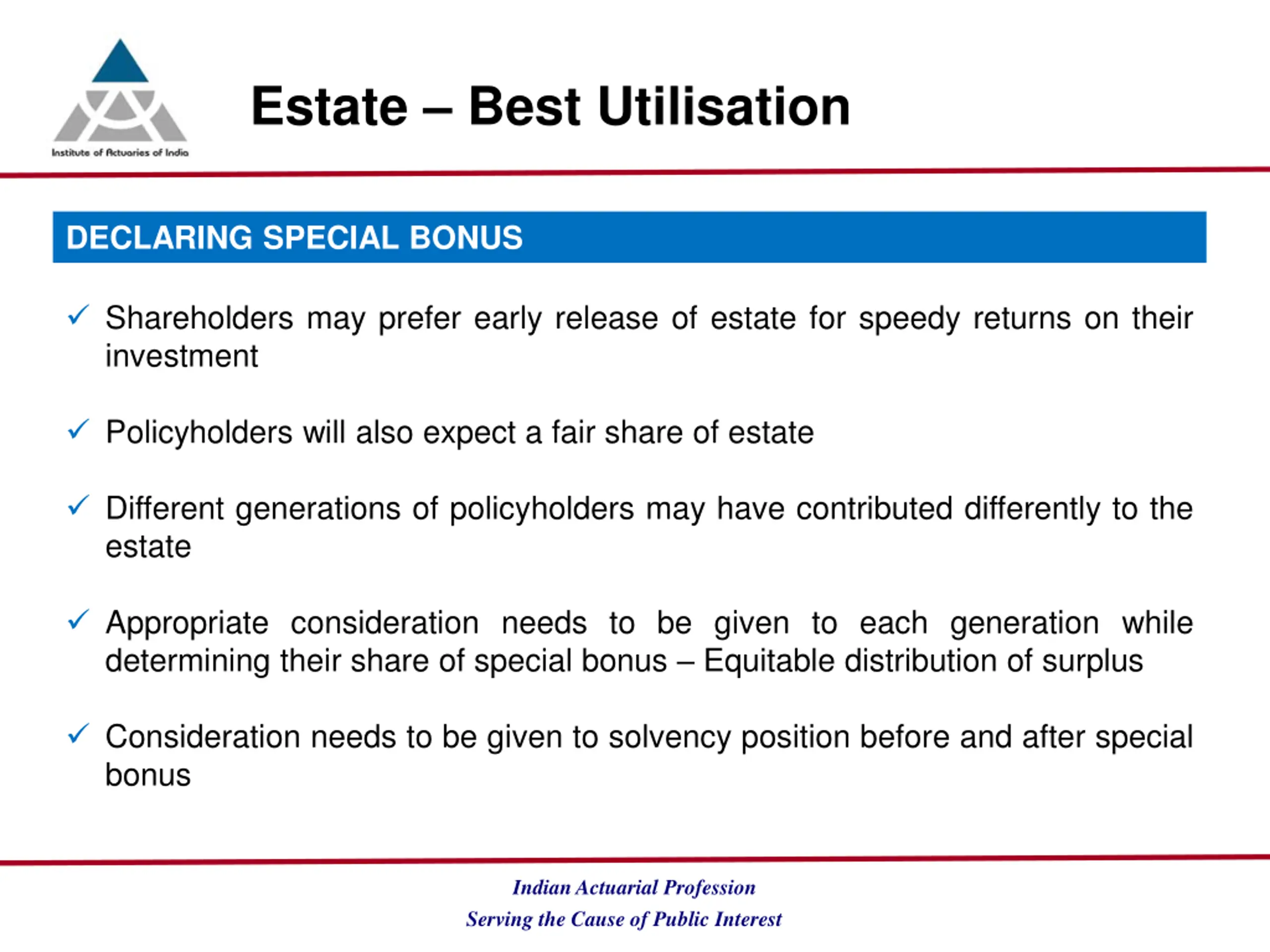 Institute of Actuaries of India

Estate – Best Utilisation

DECLARING SPECIAL BONUS

✓ Shareholders may prefer early release of estate for speedy returns on their investment

✓ Policyholders will also expect a fair share of estate

✓ Different generations of policyholders may have contributed differently to the estate

✓ Appropriate consideration needs to be given to each generation while determining their share of special bonus – Equitable distribution of surplus

✓ Consideration needs to be given to solvency position before and after special bonus

Indian Actuarial Profession
Serving the Cause of Public Interest